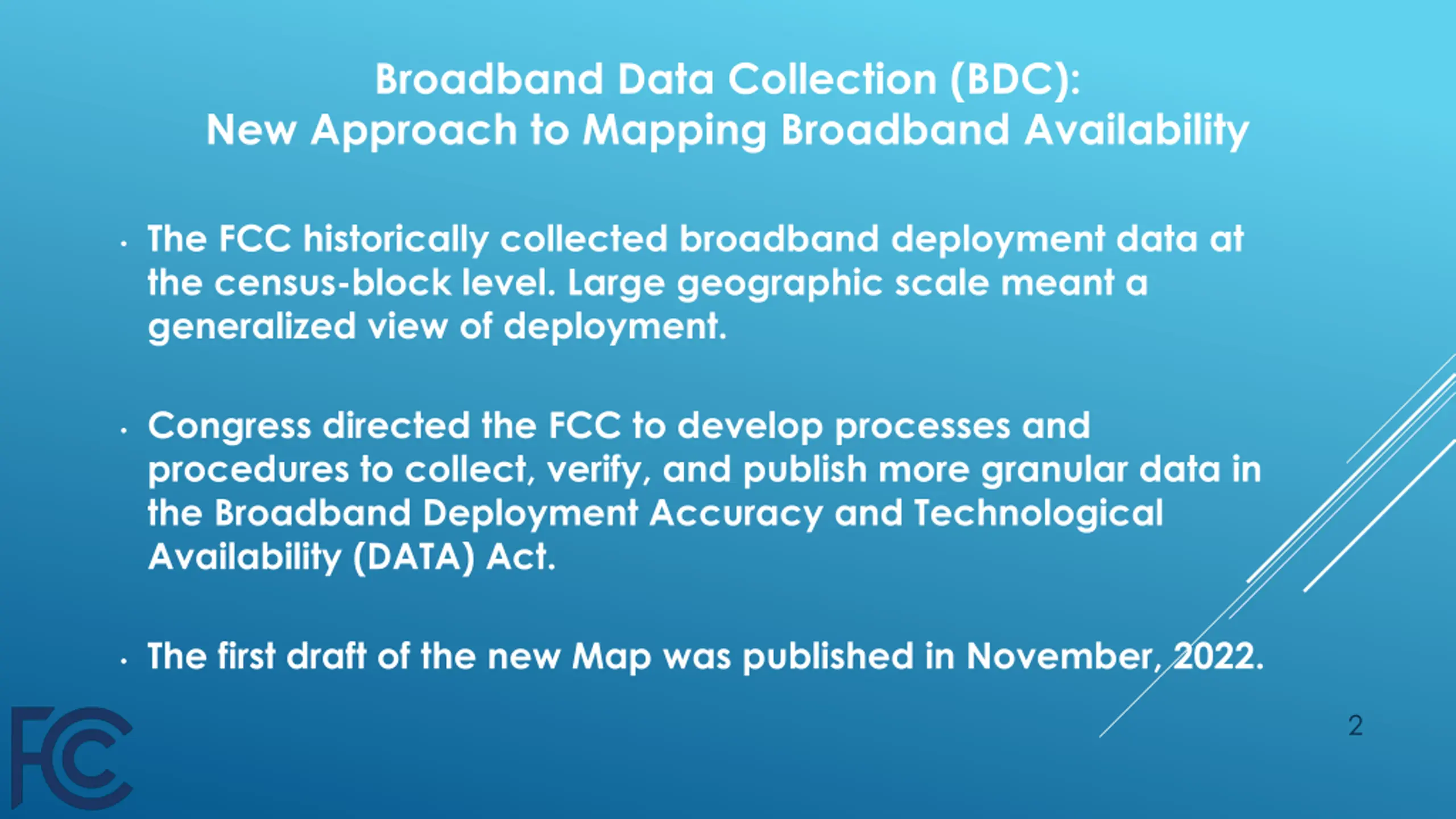 Broadband Data Collection (BDC):
New Approach to Mapping Broadband Availability

• The FCC historically collected broadband deployment data at the census-block level. Large geographic scale meant a generalized view of deployment.

• Congress directed the FCC to develop processes and procedures to collect, verify, and publish more granular data in the Broadband Deployment Accuracy and Technological Availability (DATA) Act.

• The first draft of the new Map was published in November, 2022.

FCC

2